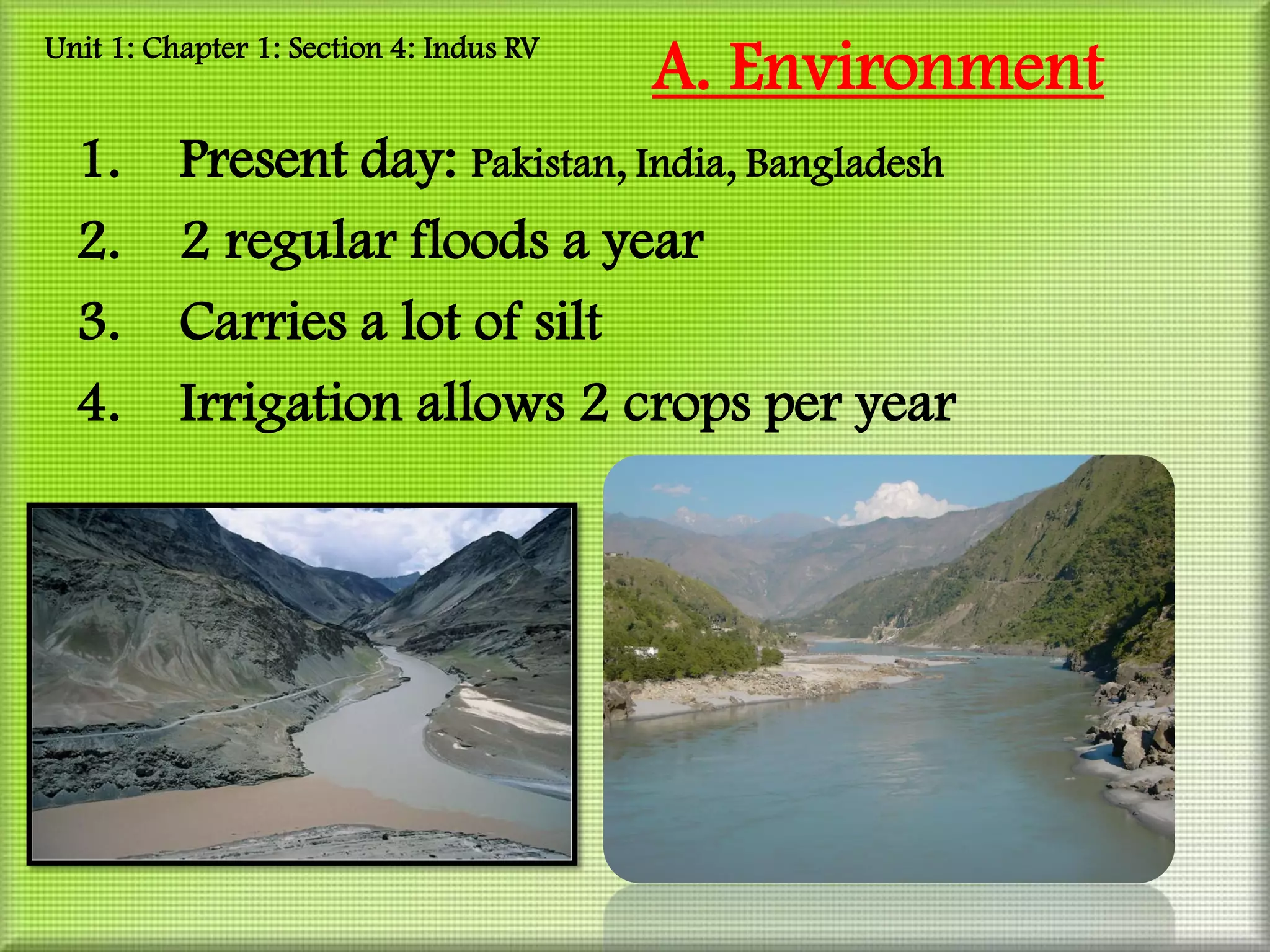 Unit 1: Chapter 1: Section 4: Indus RV

A. Environment

1. Present day: Pakistan, India, Bangladesh
2. 2 regular floods a year
3. Carries a lot of silt
4. Irrigation allows 2 crops per year